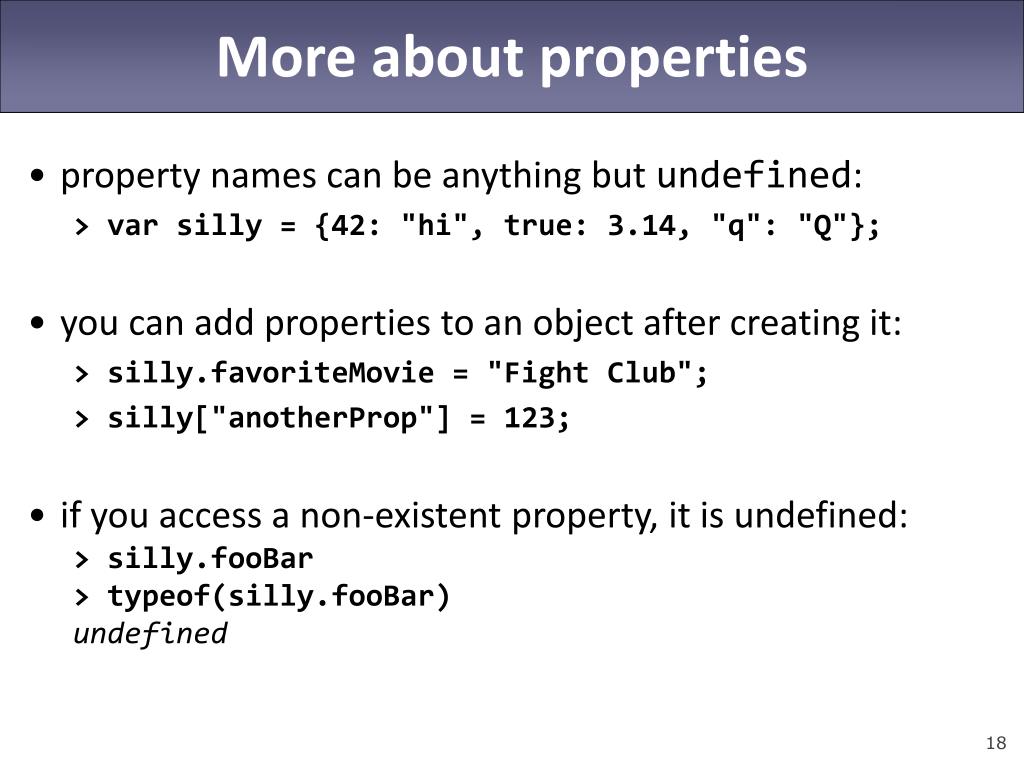 More about properties

• property names can be anything but undefined:

> var silly = {42: "hi", true: 3.14, "q": "Q"};

• you can add properties to an object after creating it:

> silly.favoriteMovie = "Fight Club";

> silly["anotherProp"] = 123;

• if you access a non-existent property, it is undefined:

> silly.fooBar
> typeof(silly.fooBar)
undefined

18